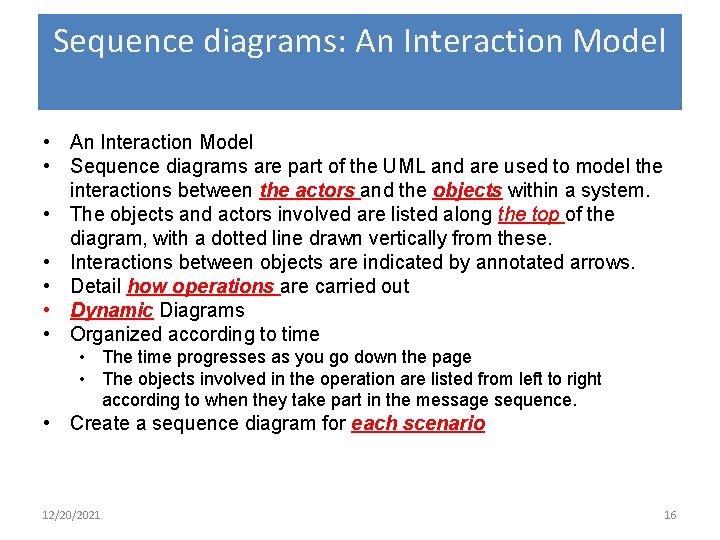 Sequence diagrams: An Interaction Model

• An Interaction Model
• Sequence diagrams are part of the UML and are used to model the interactions between the actors and the objects within a system.
• The objects and actors involved are listed along the top of the diagram, with a dotted line drawn vertically from these.
• Interactions between objects are indicated by annotated arrows.
• Detail how operations are carried out
• Dynamic Diagrams
• Organized according to time
  • The time progresses as you go down the page
  • The objects involved in the operation are listed from left to right according to when they take part in the message sequence.
• Create a sequence diagram for each scenario

12/20/2021

16